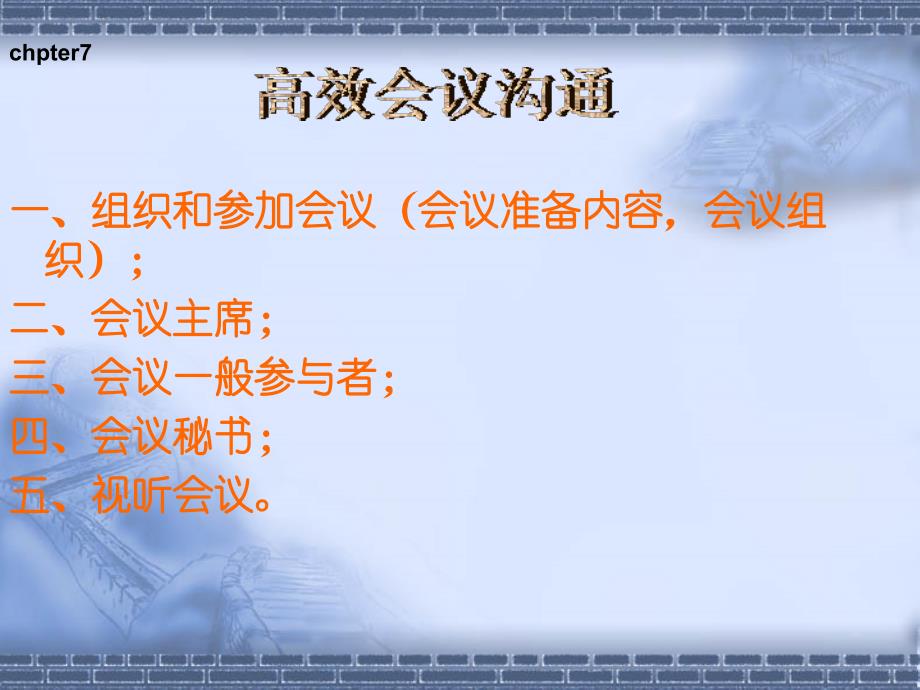 chpter7

高效会议沟通

一、组织和参加会议（会议准备内容，会议组织）；

二、会议主席；

三、会议一般参与者；

四、会议秘书；

五、视听会议。